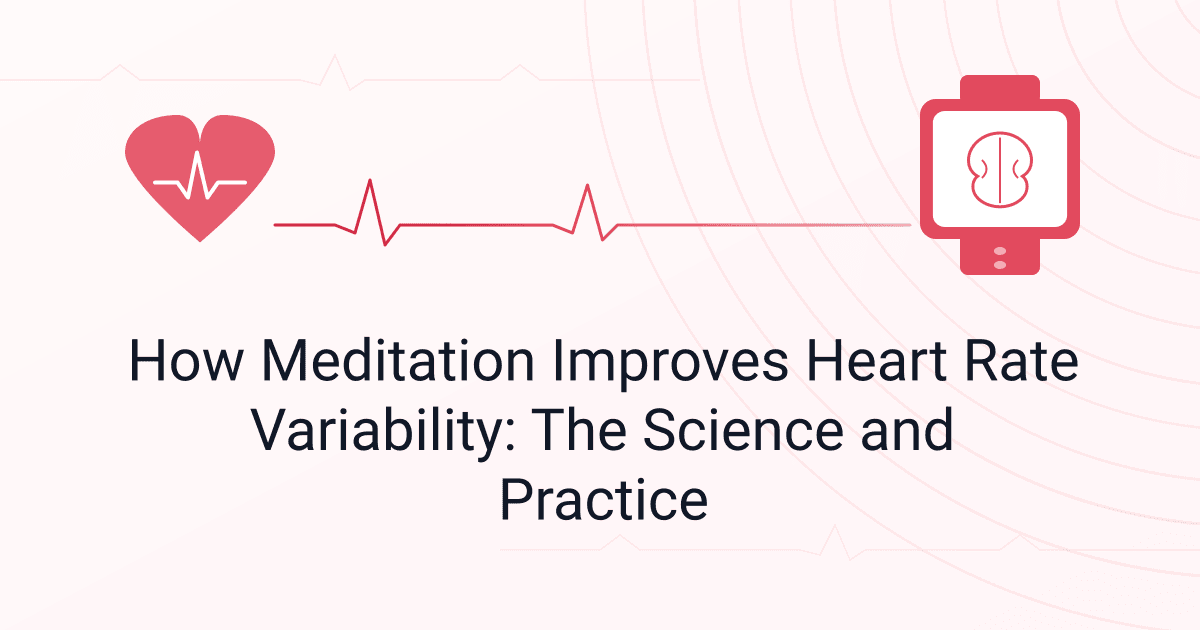 How Meditation Improves Heart Rate Variability: The Science and Practice